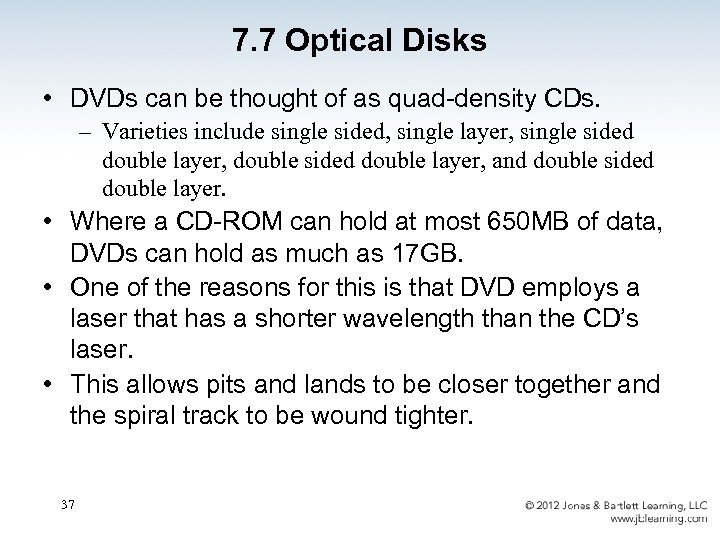 7.7 Optical Disks

• DVDs can be thought of as quad-density CDs.

– Varieties include single sided, single layer, single sided double layer, double sided double layer, and double sided double layer.

• Where a CD-ROM can hold at most 650MB of data, DVDs can hold as much as 17GB.

• One of the reasons for this is that DVD employs a laser that has a shorter wavelength than the CD's laser.

• This allows pits and lands to be closer together and the spiral track to be wound tighter.

37

© 2012 Jones & Bartlett Learning, LLC
www.jblearning.com